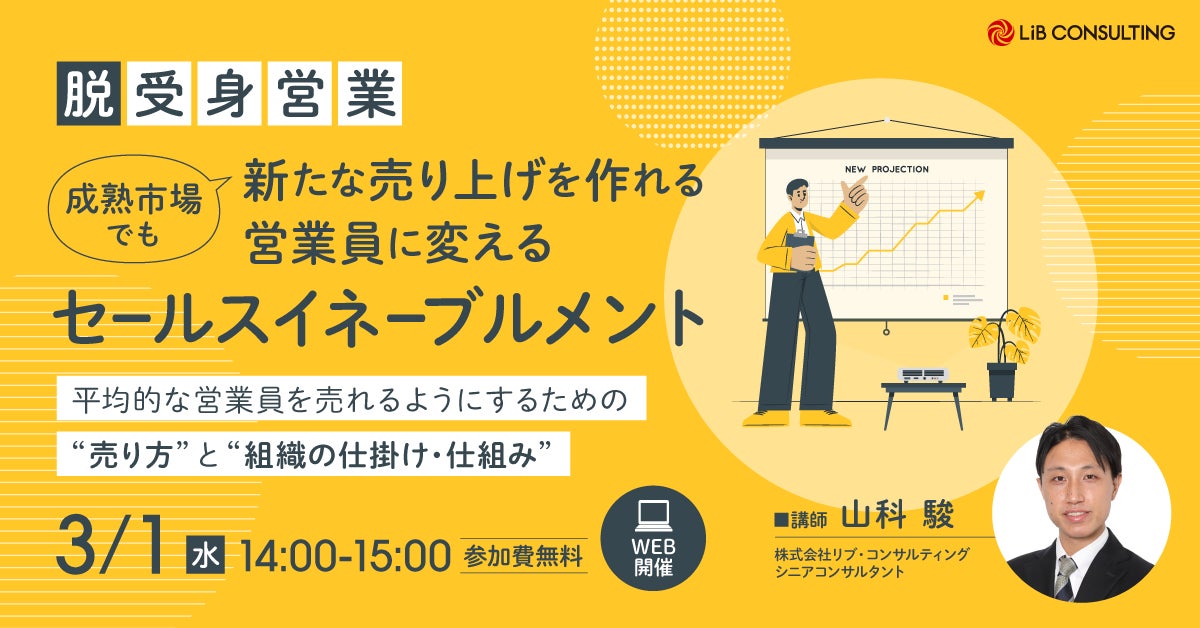 LiB CONSULTING

脱受身営業

成熟市場でも

新たな売り上げを作れる営業員に変える

セールスイネーブルメント

NEW PROJECTION

平均的な営業員を売れるようにするための

“売り方”と“組織の仕掛け・仕組み”

3/1 水 14:00-15:00 参加費無料

WEB開催

■講師 山科 駿

株式会社リブ・コンサルティング
シニアコンサルタント